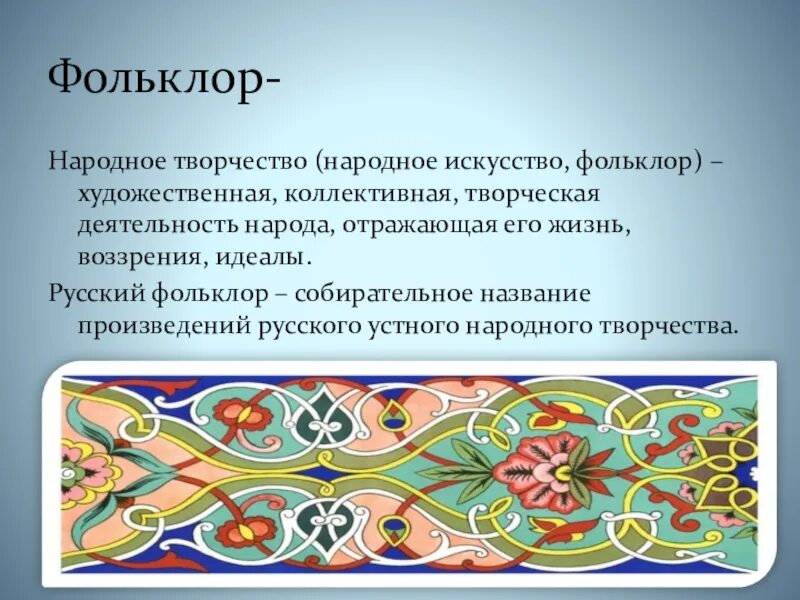 Фольклор-

Народное творчество (народное искусство, фольклор) – художественная, коллективная, творческая деятельность народа, отражающая его жизнь, воззрения, идеалы.

Русский фольклор – собирательное название произведений русского устного народного творчества.